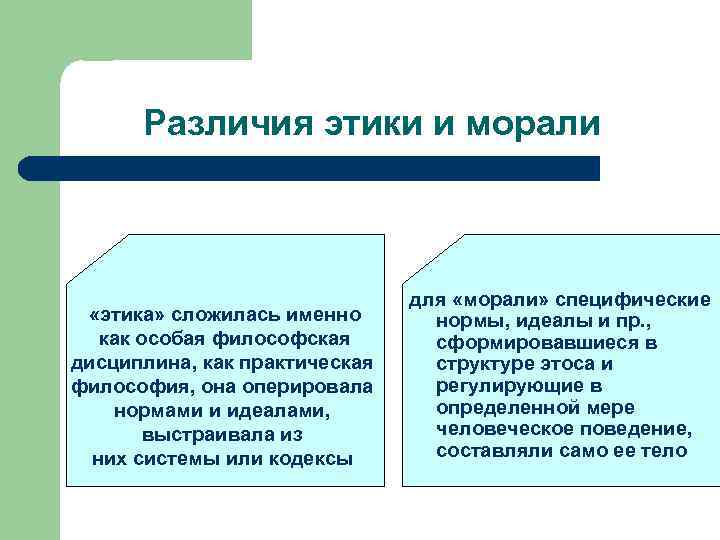 Различия этики и морали

«этика» сложилась именно как особая философская дисциплина, как практическая философия, она оперировала нормами и идеалами, выстраивала из них системы или кодексы

для «морали» специфические нормы, идеалы и пр., сформировавшиеся в структуре этоса и регулирующие в определенной мере человеческое поведение, составляли само ее тело